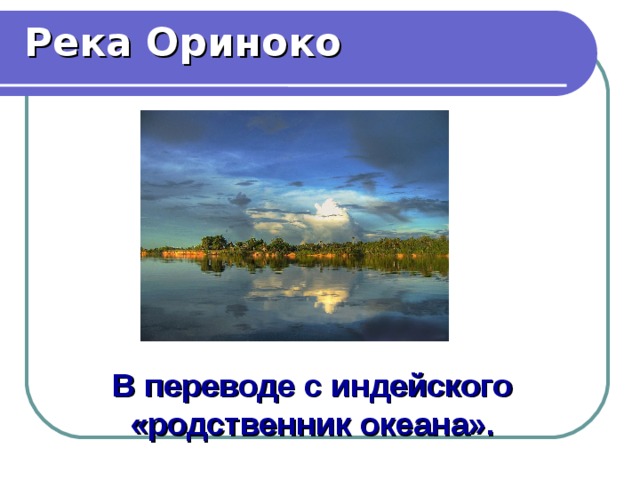 Река Ориноко

В переводе с индейского «родственник океана».